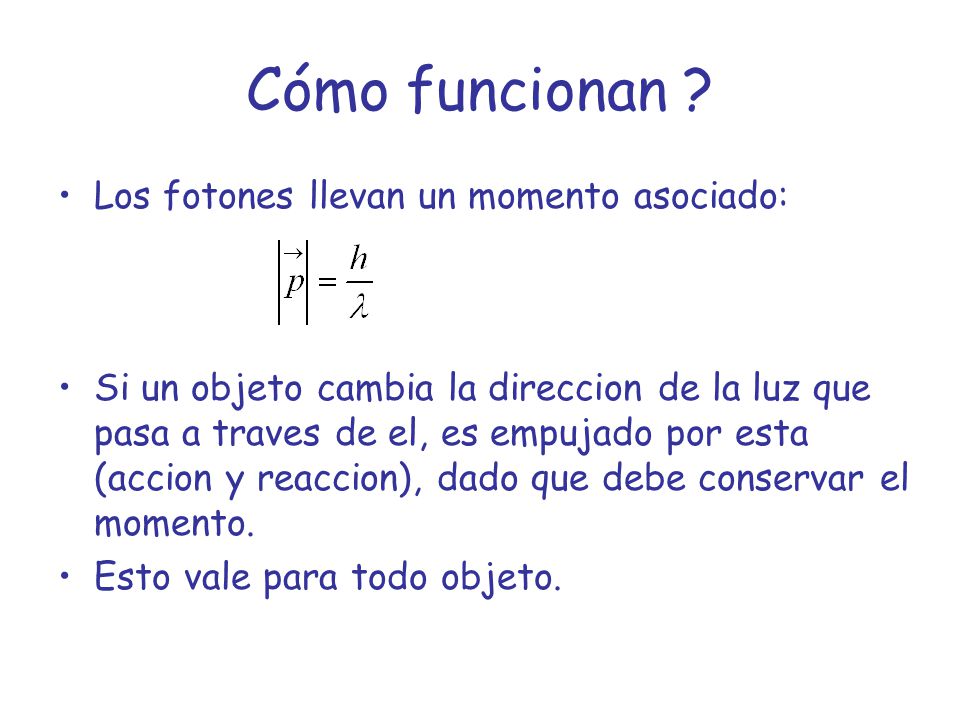 Cómo funcionan ?

• Los fotones llevan un momento asociado:

$\left|\vec{p}\right| = \frac{h}{\lambda}$

• Si un objeto cambia la direccion de la luz que pasa a traves de el, es empujado por esta (accion y reaccion), dado que debe conservar el momento.

• Esto vale para todo objeto.